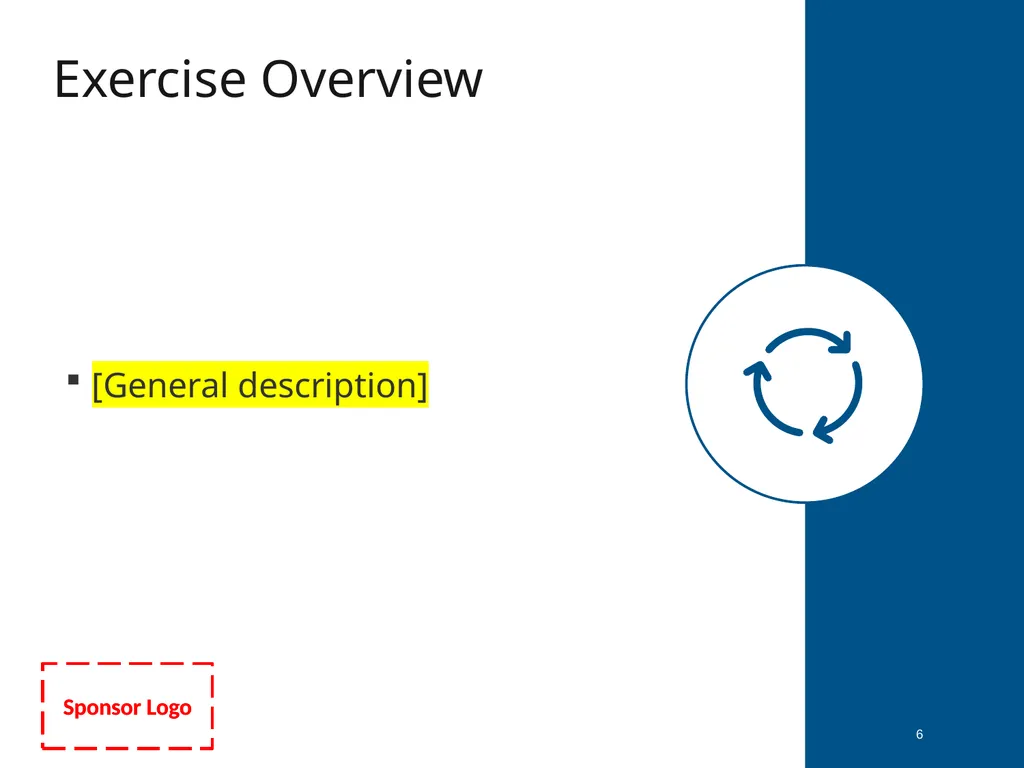 Exercise Overview

▪ [General description]

Sponsor Logo

6